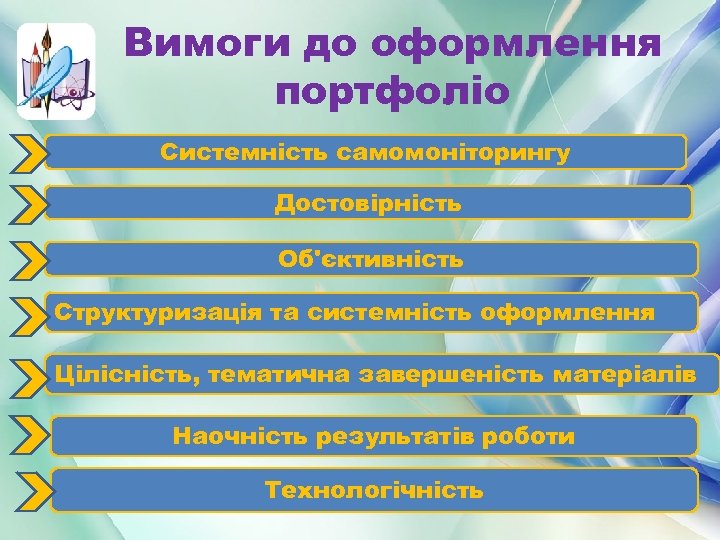 Вимоги до оформлення портфоліо

Системність самомоніторингу

Достовірність

Об'єктивність

Структуризація та системність оформлення

Цілісність, тематична завершеність матеріалів

Наочність результатів роботи

Технологічність